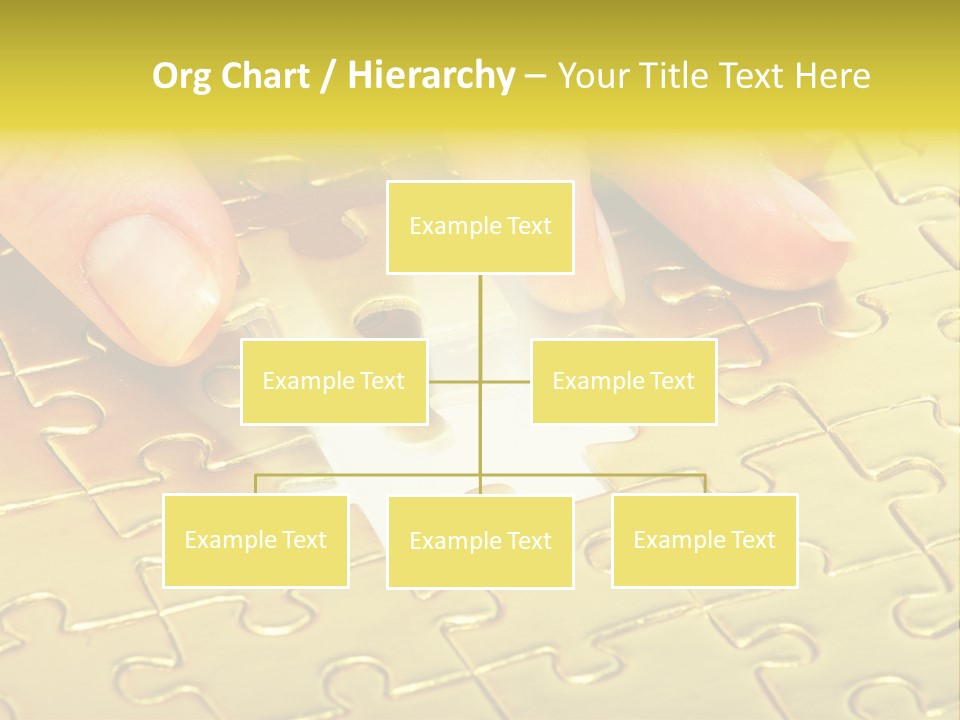 Org Chart / Hierarchy – Your Title Text Here

Example Text

Example Text

Example Text

Example Text

Example Text

Example Text